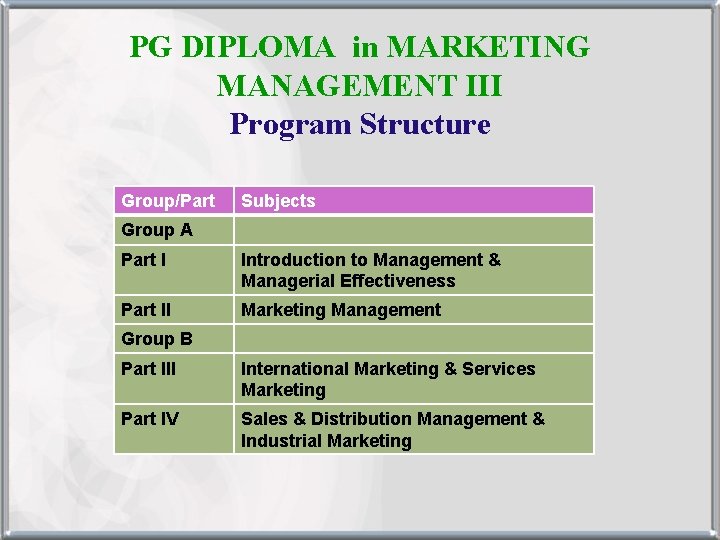 PG DIPLOMA in MARKETING MANAGEMENT III
Program Structure

| Group/Part | Subjects |
|---|---|
| Group A | |
| Part I | Introduction to Management & Managerial Effectiveness |
| Part II | Marketing Management |
| Group B | |
| Part III | International Marketing & Services Marketing |
| Part IV | Sales & Distribution Management & Industrial Marketing |